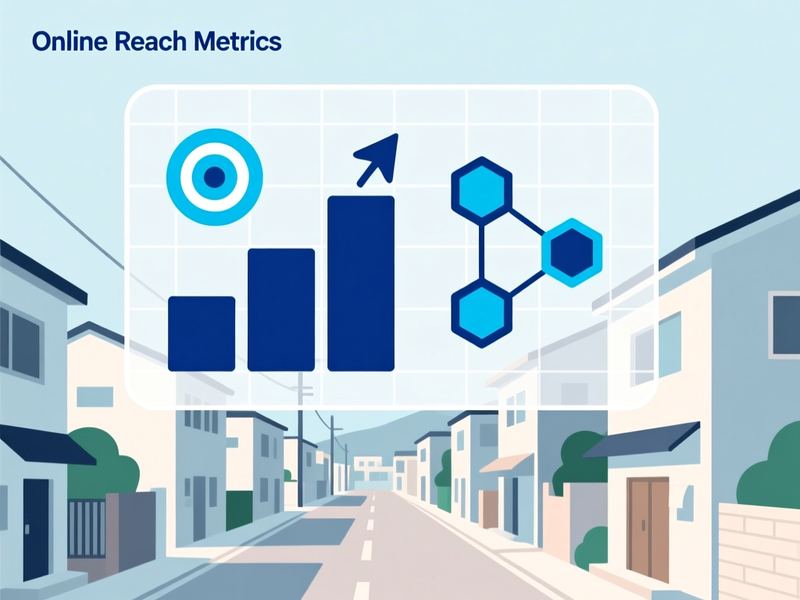 Online Reach Metrics